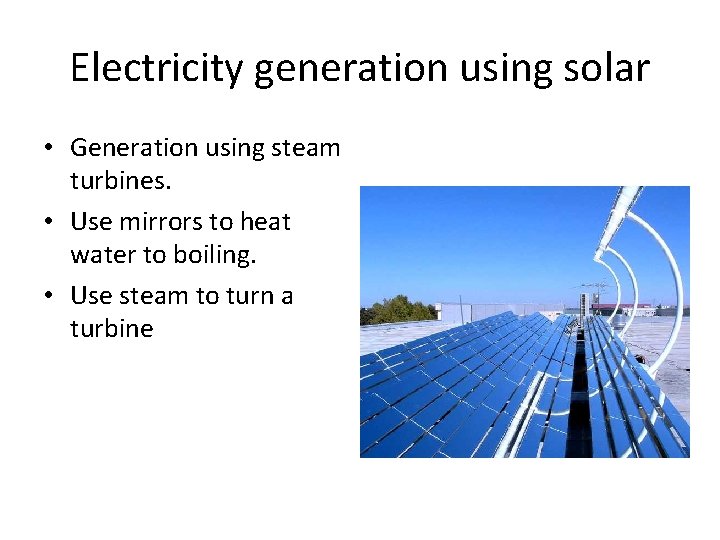 Electricity generation using solar

• Generation using steam turbines.
• Use mirrors to heat water to boiling.
• Use steam to turn a turbine